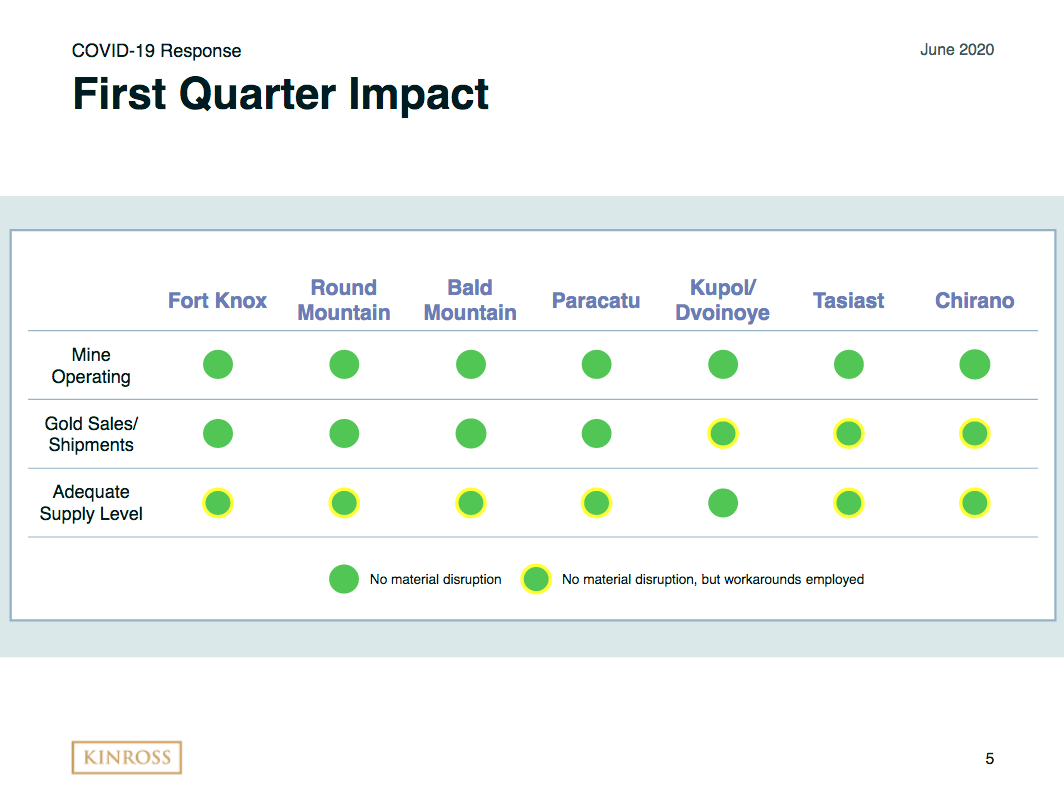 COVID-19 Response

June 2020

First Quarter Impact

| | Fort Knox | Round Mountain | Bald Mountain | Paracatu | Kupol/ Dvoinoye | Tasiast | Chirano |
|---|---|---|---|---|---|---|---|
| Mine Operating | | | | | | | |
| Gold Sales/ Shipments | | | | | | | |
| Adequate Supply Level | | | | | | | |

No material disruption

No material disruption, but workarounds employed

KINROSS

5